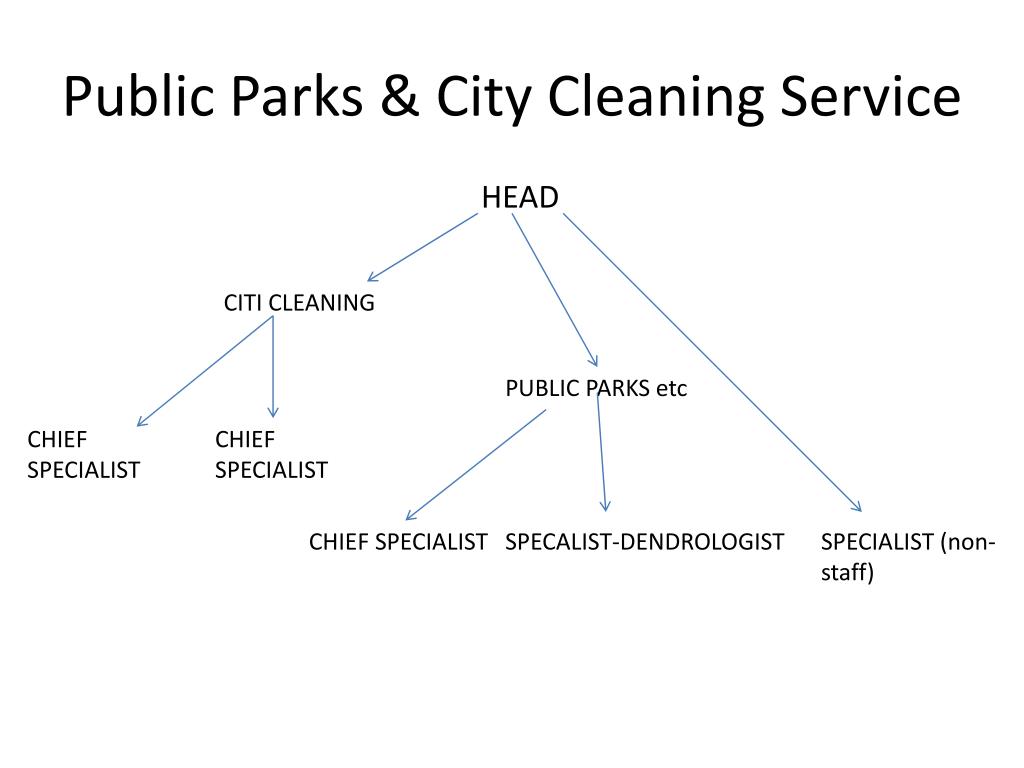 Public Parks & City Cleaning Service

HEAD

CITI CLEANING

PUBLIC PARKS etc

CHIEF SPECIALIST

CHIEF SPECIALIST

CHIEF SPECIALIST

SPECALIST-DENDROLOGIST

SPECIALIST (non-staff)